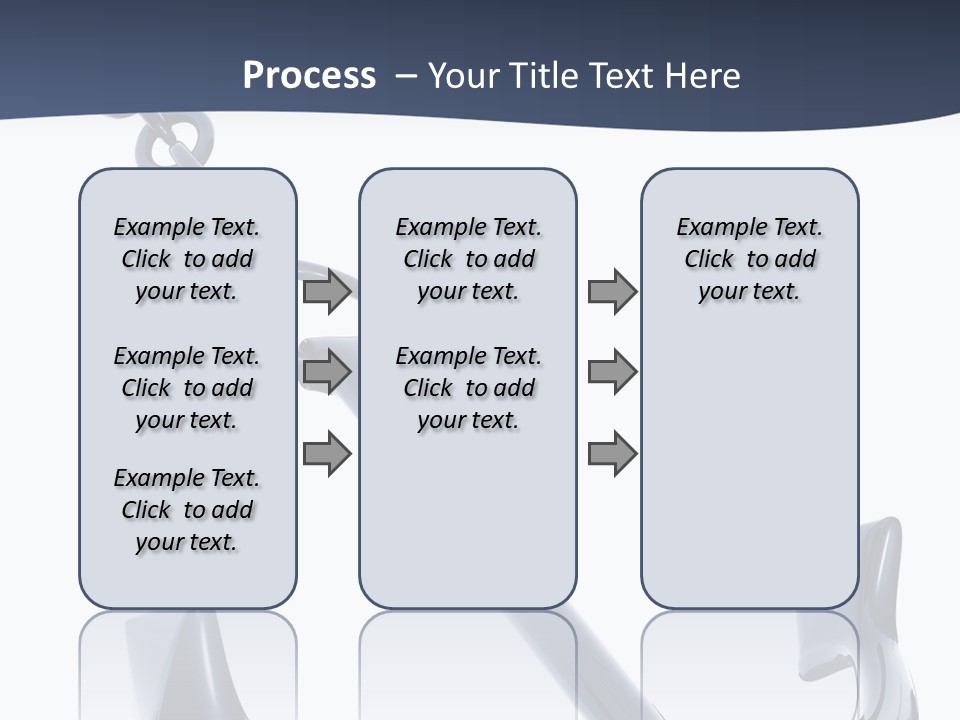 Process – Your Title Text Here

Example Text. Click to add your text.

Example Text. Click to add your text.

Example Text. Click to add your text.

Example Text. Click to add your text.

Example Text. Click to add your text.

Example Text. Click to add your text.